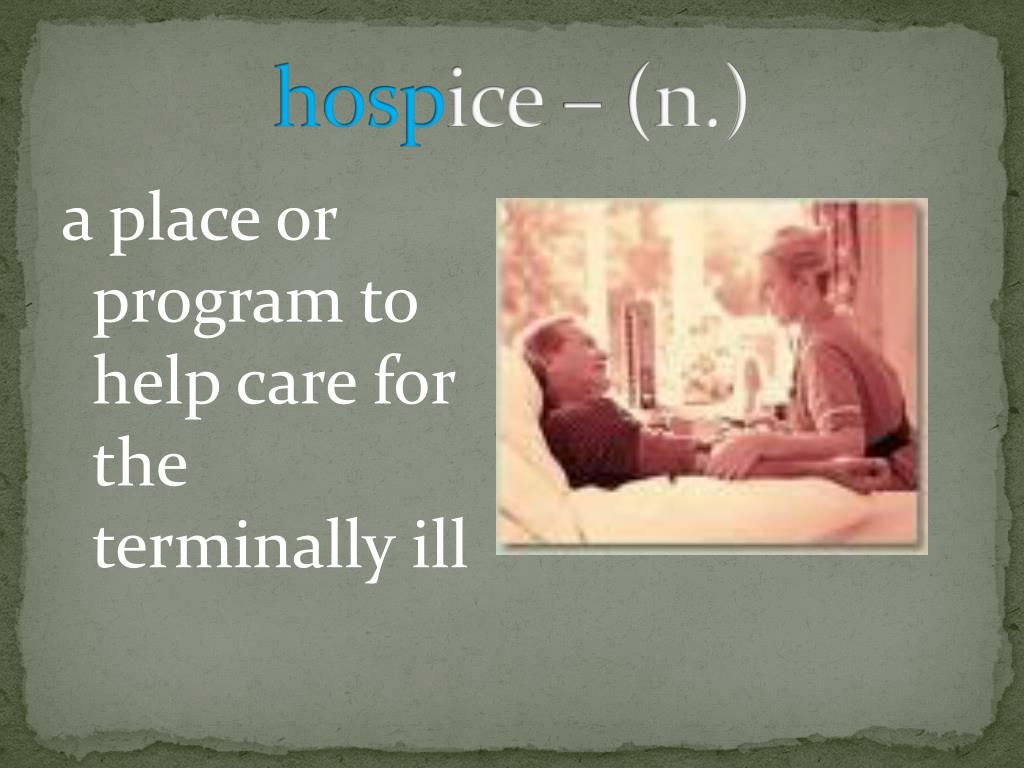 hospice – (n.)

a place or program to help care for the terminally ill